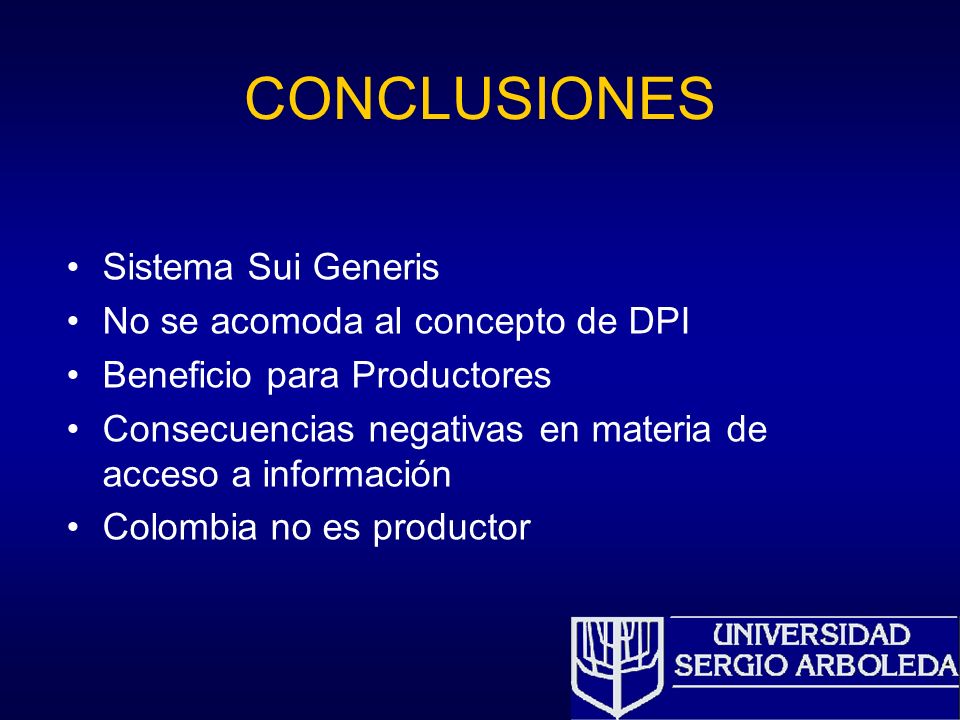 CONCLUSIONES

• Sistema Sui Generis
• No se acomoda al concepto de DPI
• Beneficio para Productores
• Consecuencias negativas en materia de acceso a información
• Colombia no es productor

UNIVERSIDAD SERGIO ARBOLEDA